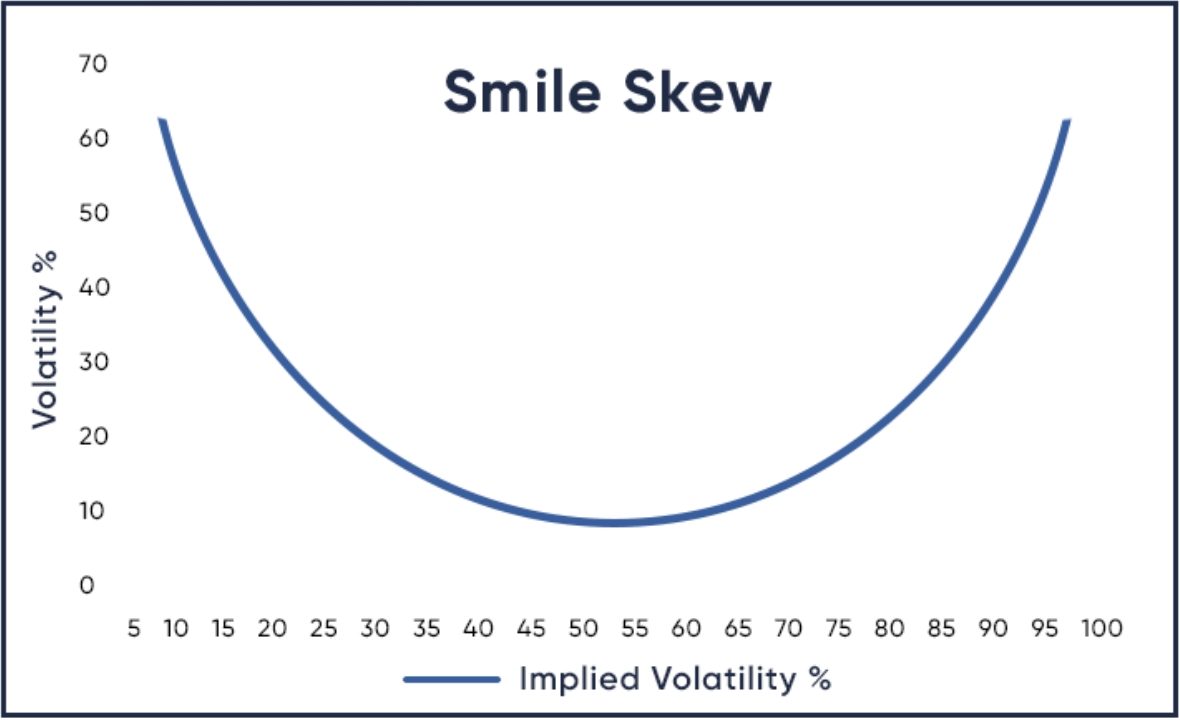 Smile Skew

Volatility %

70
60
50
40
30
20
10
0

5 10 15 20 25 30 35 40 45 50 55 60 65 70 75 80 85 90 95 100

Implied Volatility %